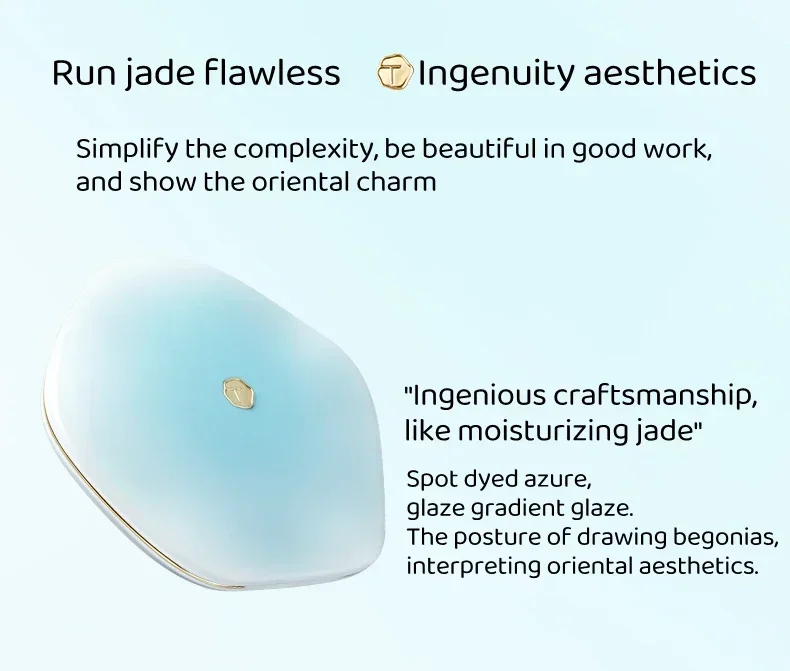 Run jade flawless Ingenuity aesthetics

Simplify the complexity, be beautiful in good work, and show the oriental charm

"Ingenious craftsmanship, like moisturizing jade"

Spot dyed azure,
glaze gradient glaze.
The posture of drawing begonias,
interpreting oriental aesthetics.